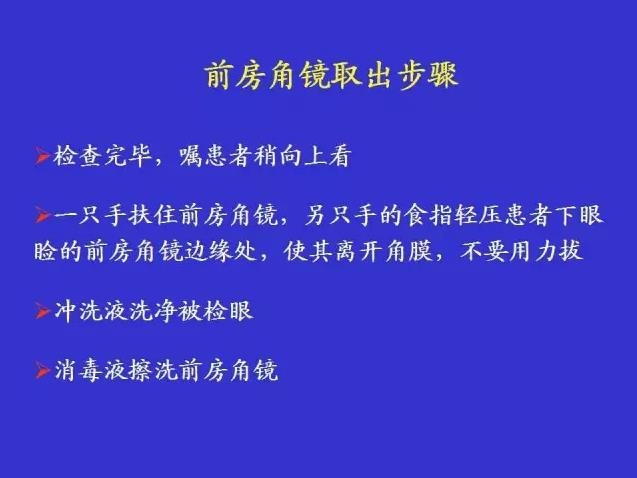 前房角镜取出步骤

➢检查完毕，嘱患者稍向上看

➢一只手扶住前房角镜，另只手的食指轻压患者下眼睑的前房角镜边缘处，使其离开角膜，不要用力拔

➢冲洗液洗净被检眼

➢消毒液擦洗前房角镜